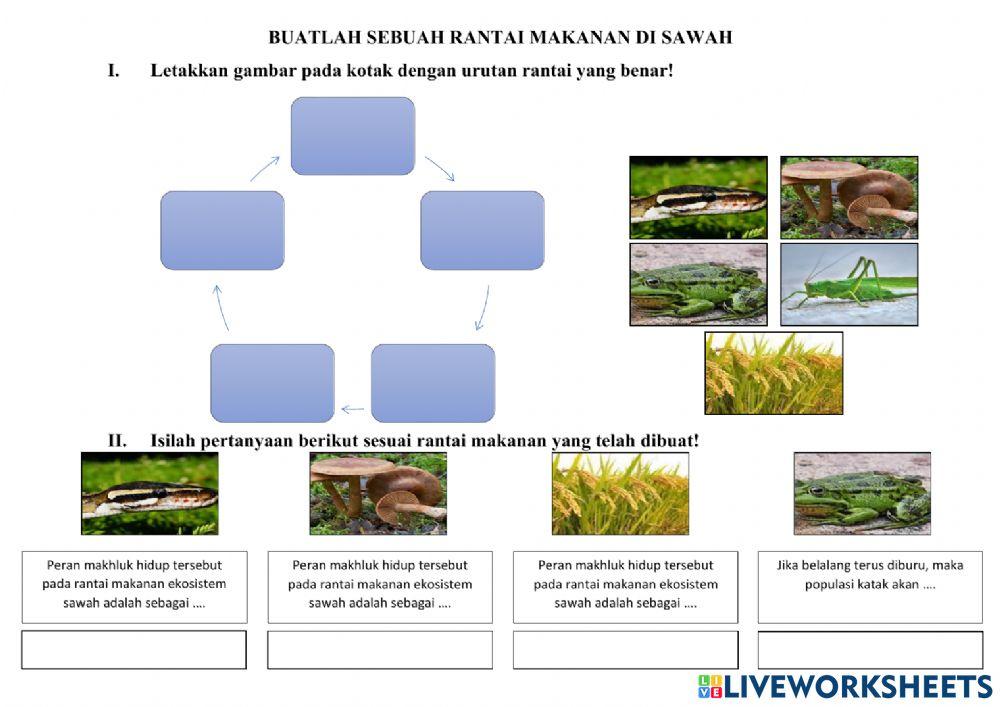 BUATLAH SEBUAH RANTAI MAKANAN DI SAWAH

I. Letakkan gambar pada kotak dengan urutan rantai yang benar!

II. Isilah pertanyaan berikut sesuai rantai makanan yang telah dibuat!

Peran makhluk hidup tersebut pada rantai makanan ekosistem sawah adalah sebagai ....

Peran makhluk hidup tersebut pada rantai makanan ekosistem sawah adalah sebagai ....

Peran makhluk hidup tersebut pada rantai makanan ekosistem sawah adalah sebagai ....

Jika belalang terus diburu, maka populasi katak akan ....

LIVEWORKSHEETS